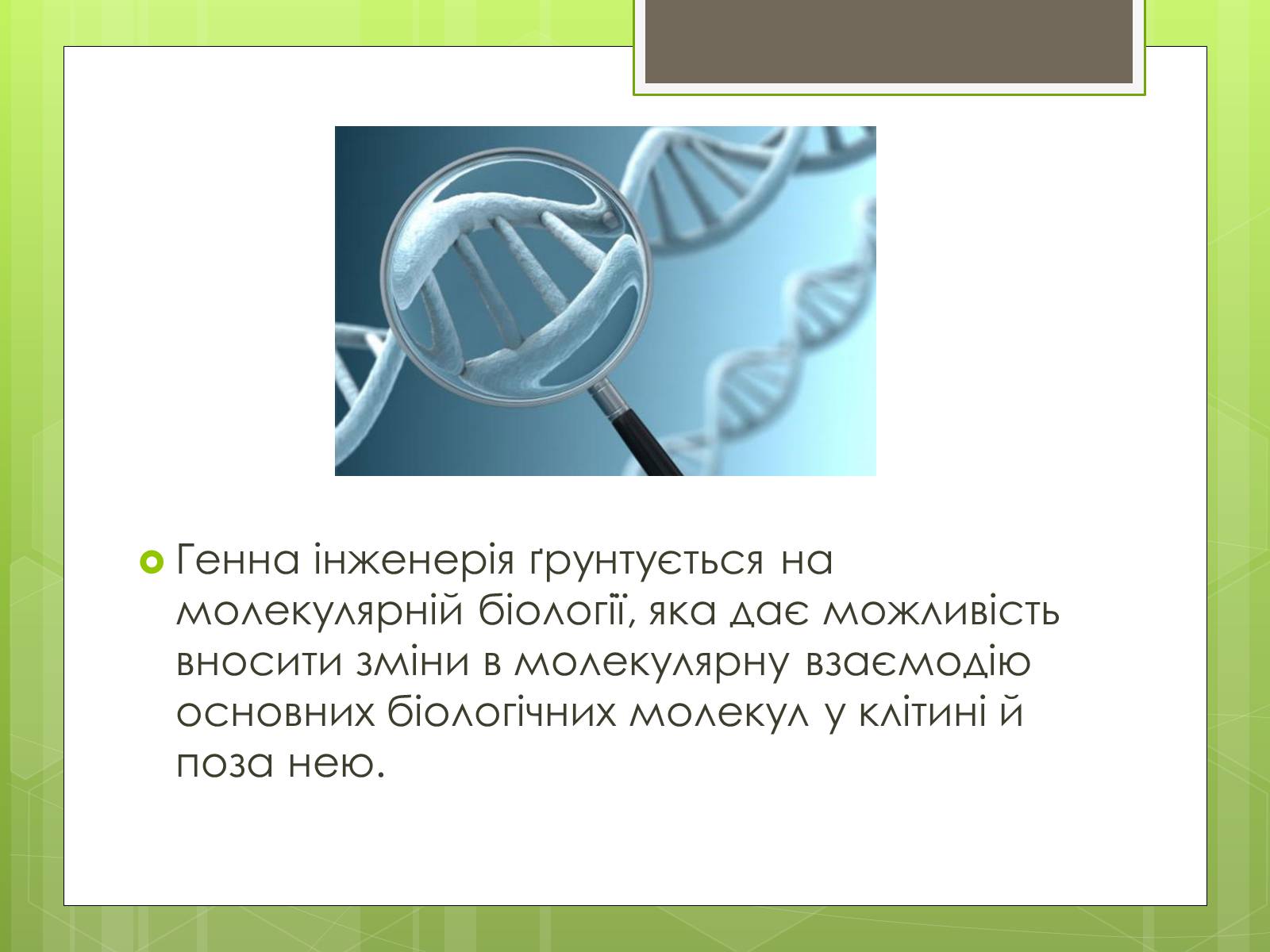 Генна інженерія ґрунтується на молекулярній біології, яка дає можливість вносити зміни в молекулярну взаємодію основних біологічних молекул у клітині й поза нею.